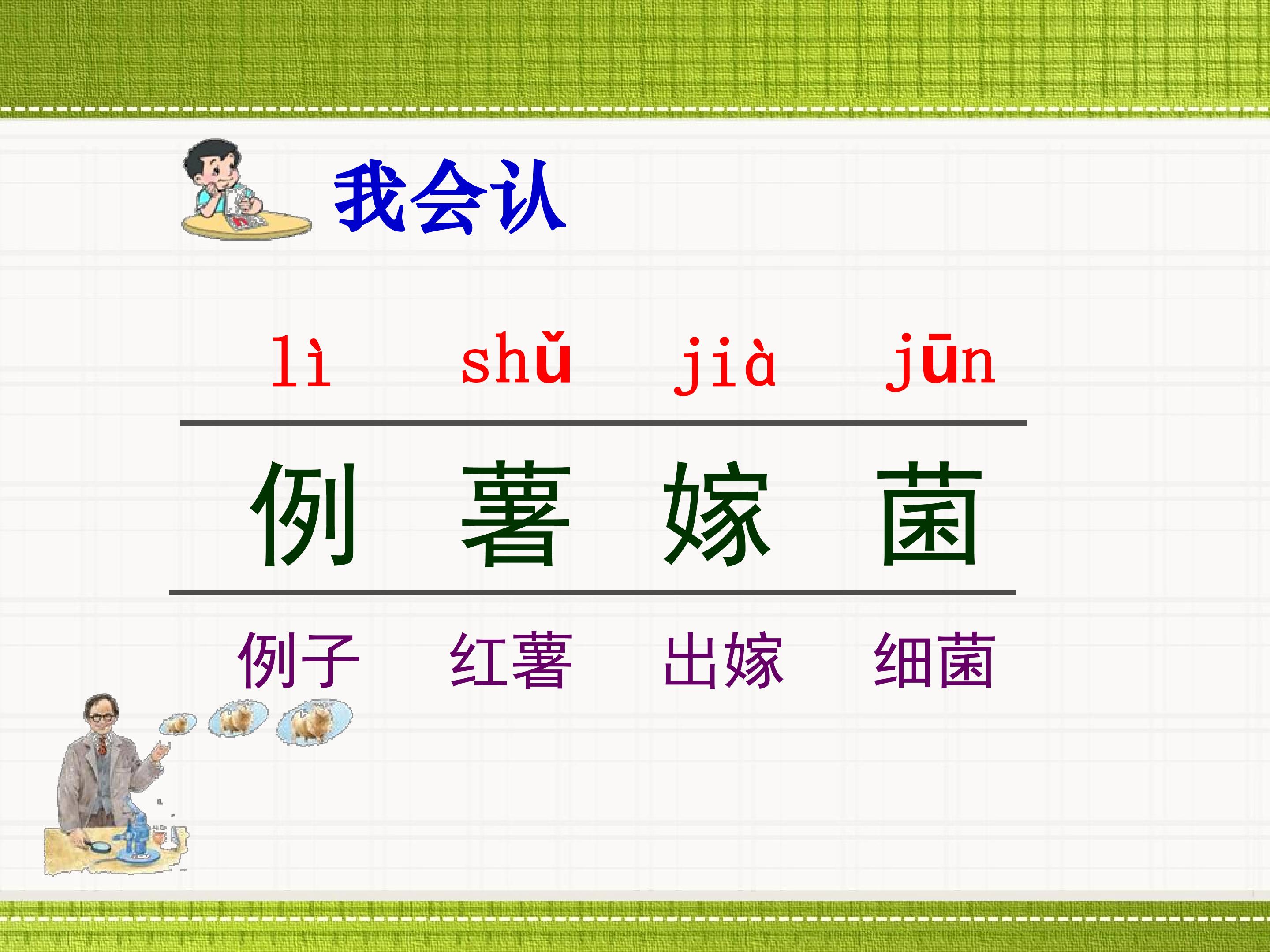 我会认

lì shǔ jià jūn

例 薯 嫁 菌

例子 红薯 出嫁 细菌